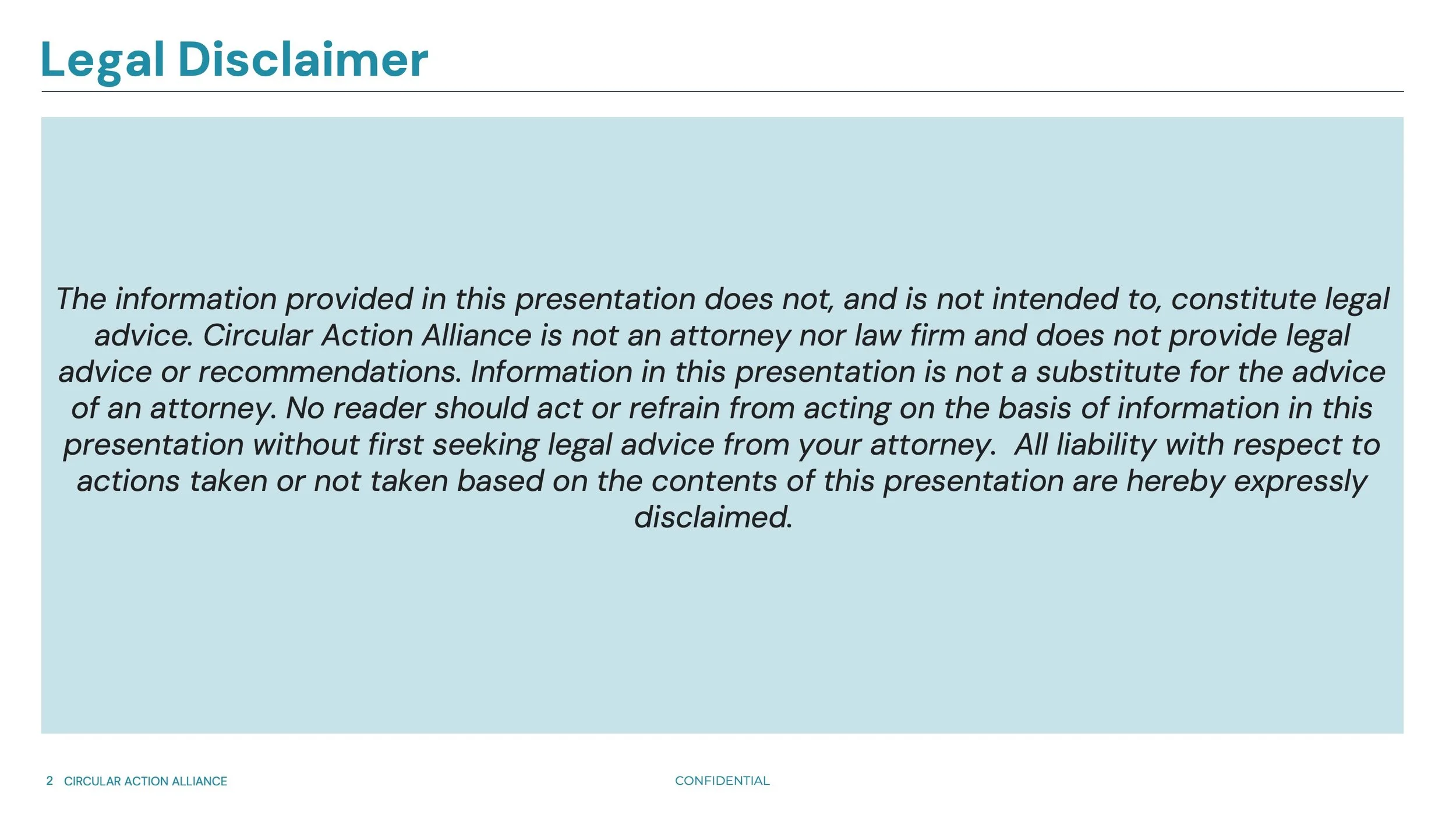 Legal Disclaimer

The information provided in this presentation does not, and is not intended to, constitute legal advice. Circular Action Alliance is not an attorney nor law firm and does not provide legal advice or recommendations. Information in this presentation is not a substitute for the advice of an attorney. No reader should act or refrain from acting on the basis of information in this presentation without first seeking legal advice from your attorney. All liability with respect to actions taken or not taken based on the contents of this presentation are hereby expressly disclaimed.

2 CIRCULAR ACTION ALLIANCE

CONFIDENTIAL